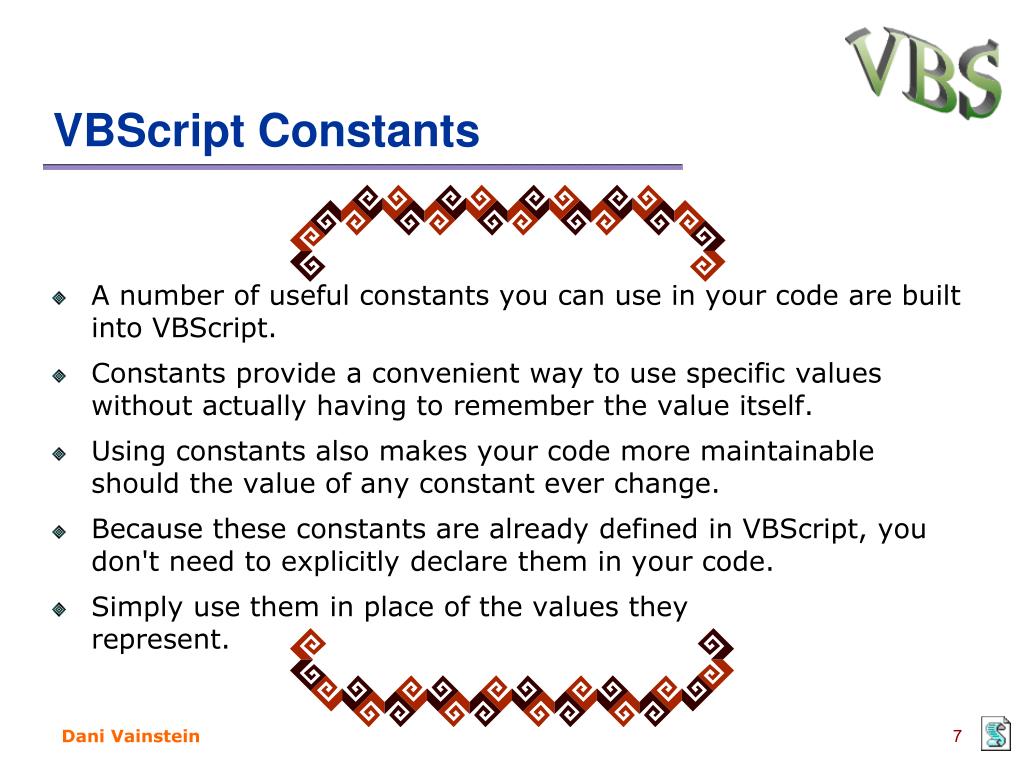 VBS

VBScript Constants

A number of useful constants you can use in your code are built into VBScript.

Constants provide a convenient way to use specific values without actually having to remember the value itself.

Using constants also makes your code more maintainable should the value of any constant ever change.

Because these constants are already defined in VBScript, you don't need to explicitly declare them in your code.

Simply use them in place of the values they represent.

Dani Vainstein

7